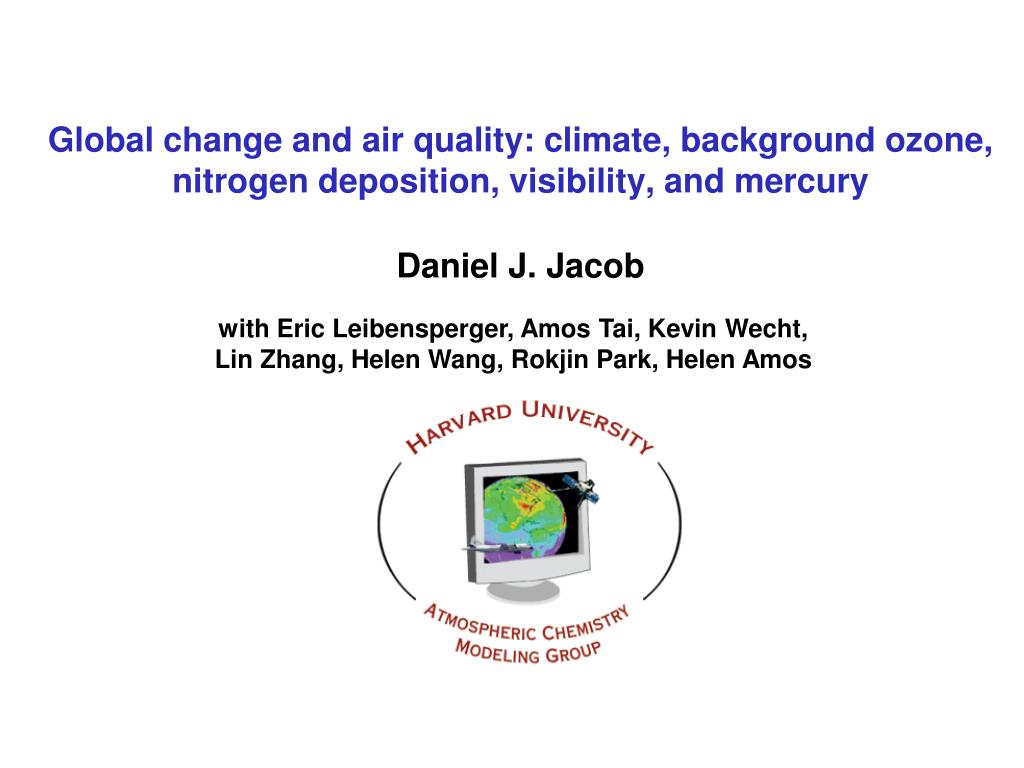 Global change and air quality: climate, background ozone, nitrogen deposition, visibility, and mercury

Daniel J. Jacob

with Eric Leibensperger, Amos Tai, Kevin Wecht, Lin Zhang, Helen Wang, Rokjin Park, Helen Amos

HARVARD UNIVERSITY

ATMOSPHERIC CHEMISTRY MODELING GROUP